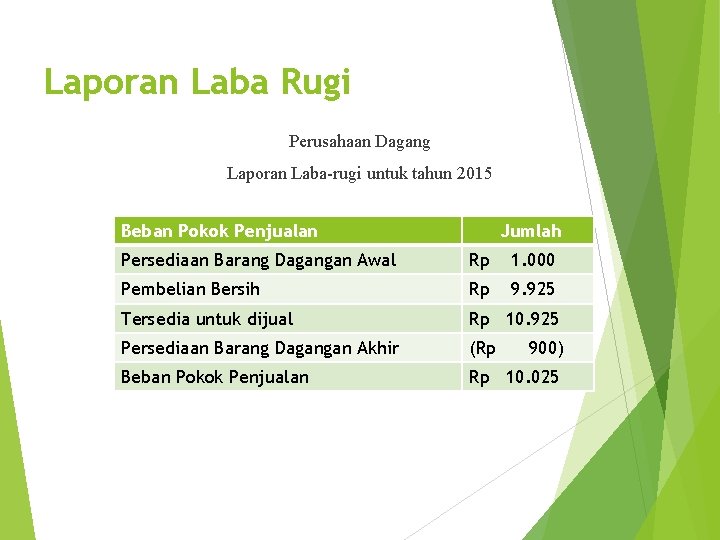 Laporan Laba Rugi

Perusahaan Dagang

Laporan Laba-rugi untuk tahun 2015

| Beban Pokok Penjualan | Jumlah |
|---|---|
| Persediaan Barang Dagangan Awal | Rp 1.000 |
| Pembelian Bersih | Rp 9.925 |
| Tersedia untuk dijual | Rp 10.925 |
| Persediaan Barang Dagangan Akhir | (Rp 900) |
| Beban Pokok Penjualan | Rp 10.025 |